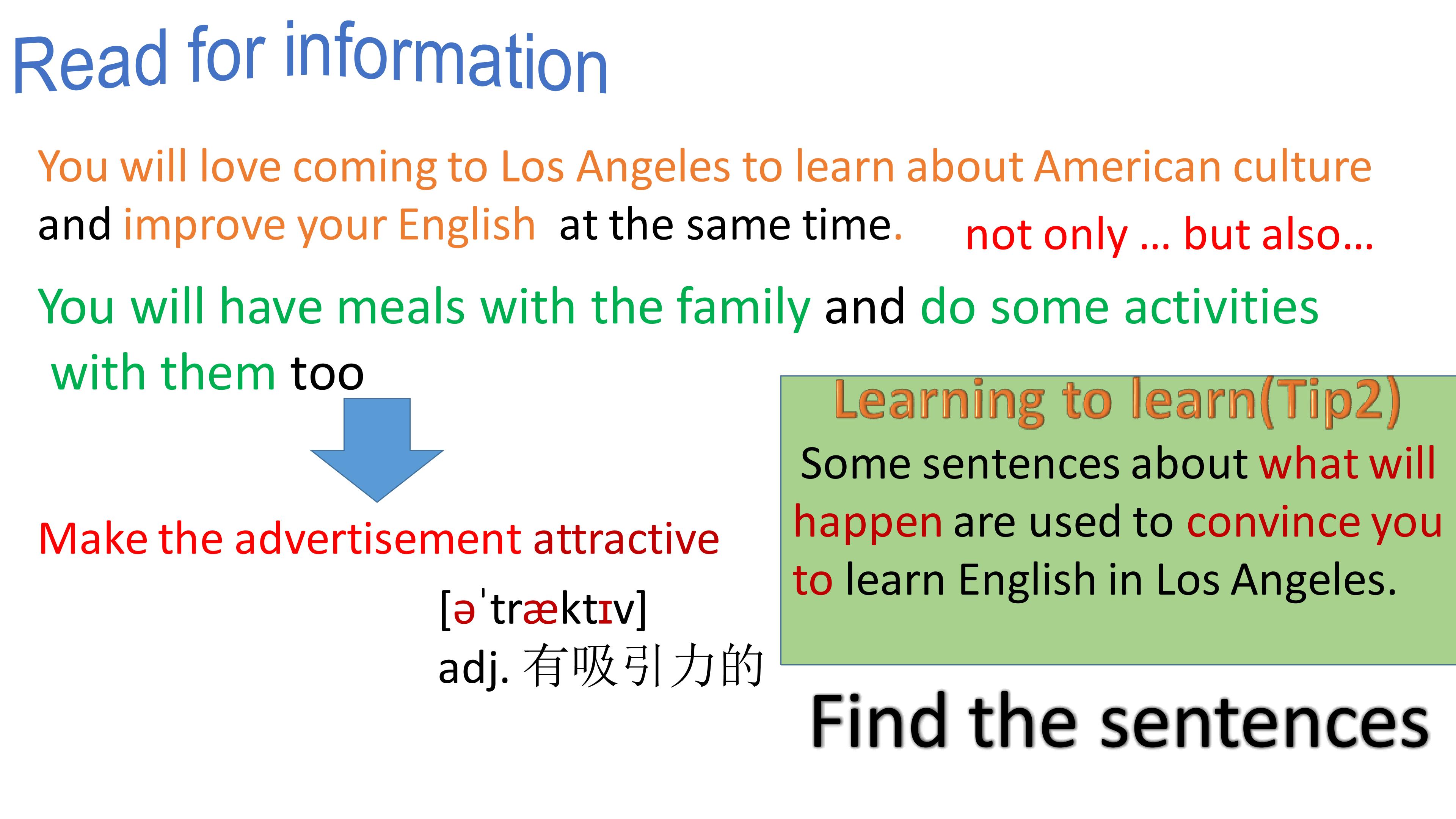 Read for information

You will love coming to Los Angeles to learn about American culture and improve your English at the same time.

not only … but also…

You will have meals with the family and do some activities with them too

Make the advertisement attractive

[əˈtræktɪv]
adj. 有吸引力的

Learning to learn(Tip2)
Some sentences about what will happen are used to convince you to learn English in Los Angeles.

Find the sentences